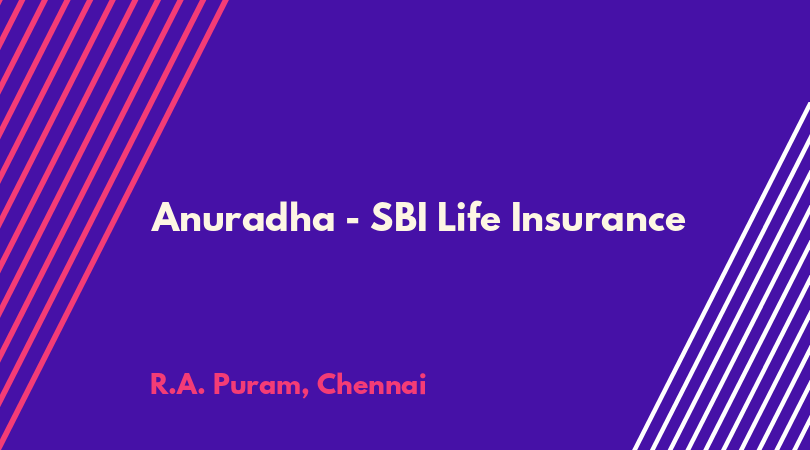 Anuradha - SBI Life Insurance

R.A. Puram, Chennai